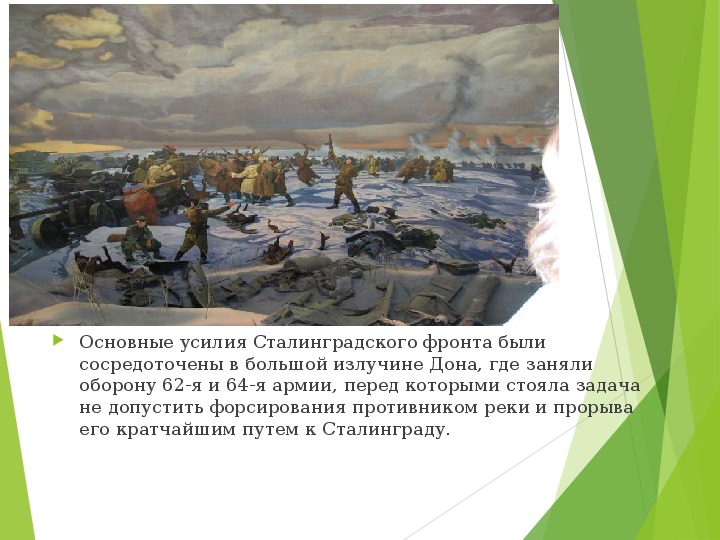 Основные усилия Сталинградского фронта были сосредоточены в большой излучине Дона, где заняли оборону 62-я и 64-я армии, перед которыми стояла задача не допустить форсирования противником реки и прорыва его кратчайшим путем к Сталинграду.